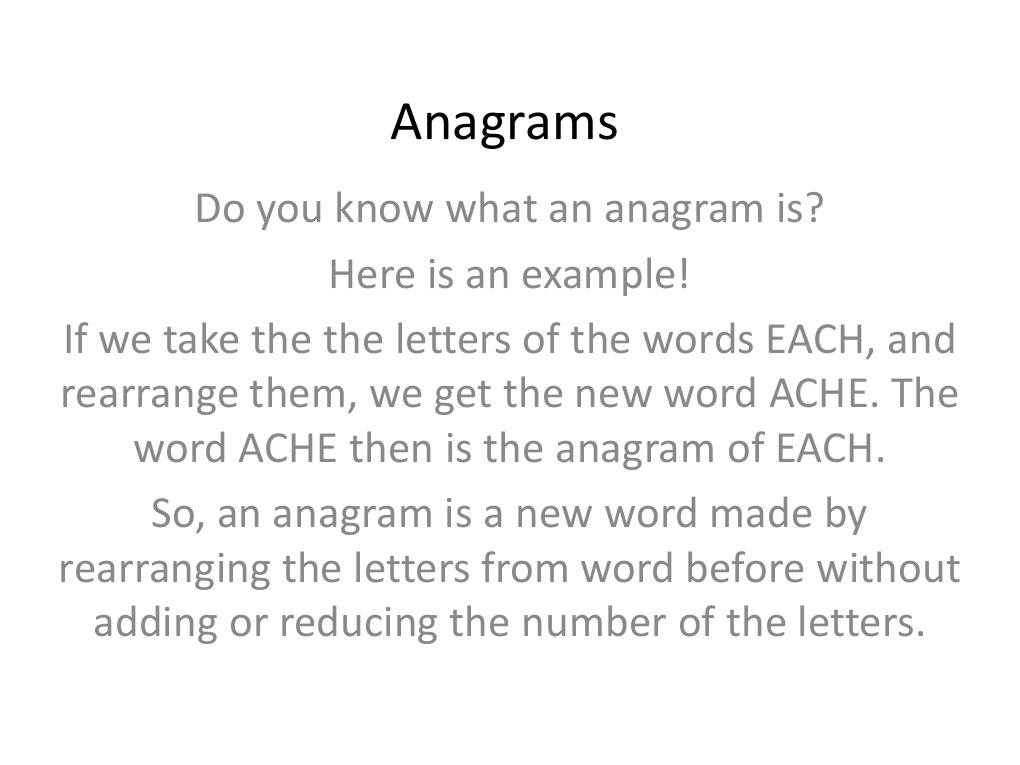 Anagrams

Do you know what an anagram is?

Here is an example!

If we take the the letters of the words EACH, and rearrange them, we get the new word ACHE. The word ACHE then is the anagram of EACH.

So, an anagram is a new word made by rearranging the letters from word before without adding or reducing the number of the letters.